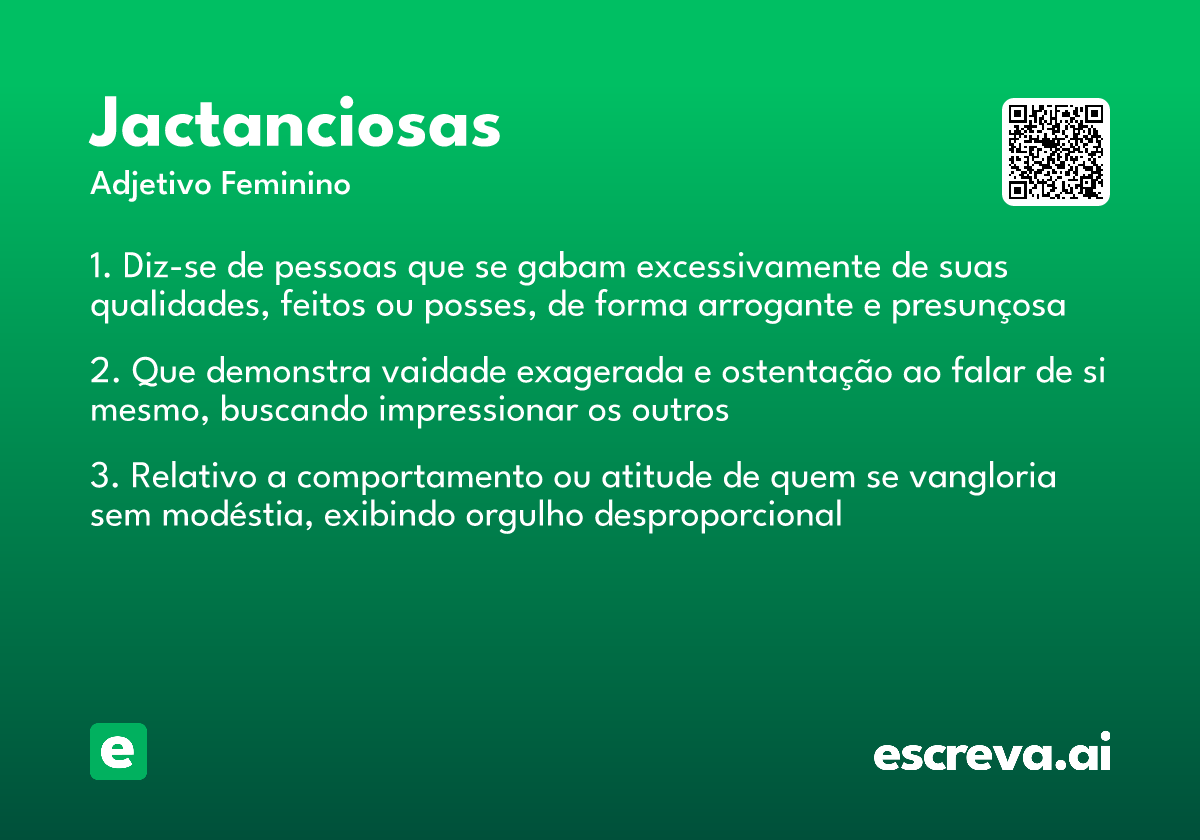 Jactanciosas

Adjetivo Feminino

1. Diz-se de pessoas que se gabam excessivamente de suas qualidades, feitos ou posses, de forma arrogante e presunçosa

2. Que demonstra vaidade exagerada e ostentação ao falar de si mesmo, buscando impressionar os outros

3. Relativo a comportamento ou atitude de quem se vangloria sem modéstia, exibindo orgulho desproporcional

e

escreva.ai